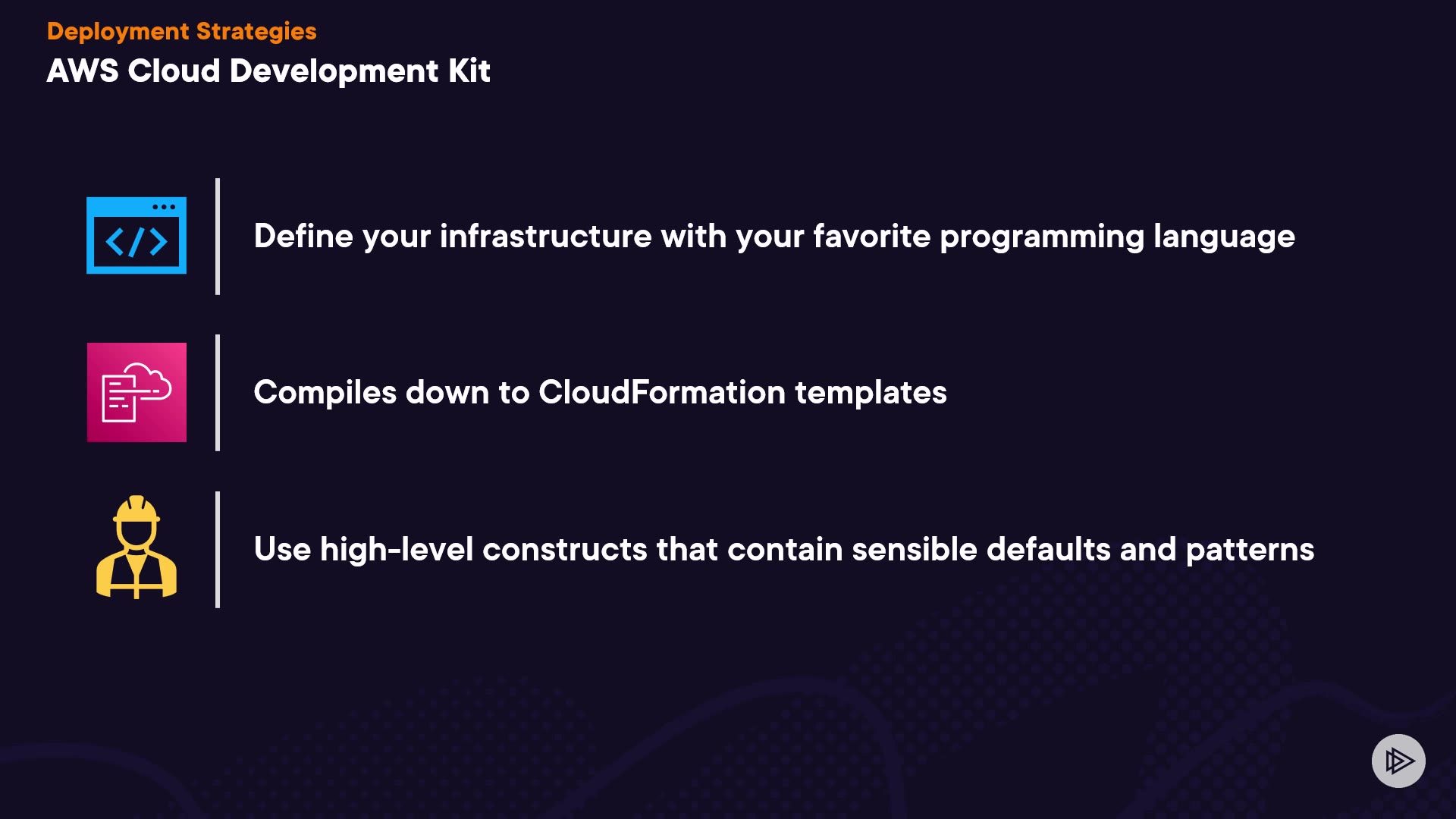 Deployment Strategies
AWS Cloud Development Kit

</>

Define your infrastructure with your favorite programming language

Compiles down to CloudFormation templates

Use high-level constructs that contain sensible defaults and patterns